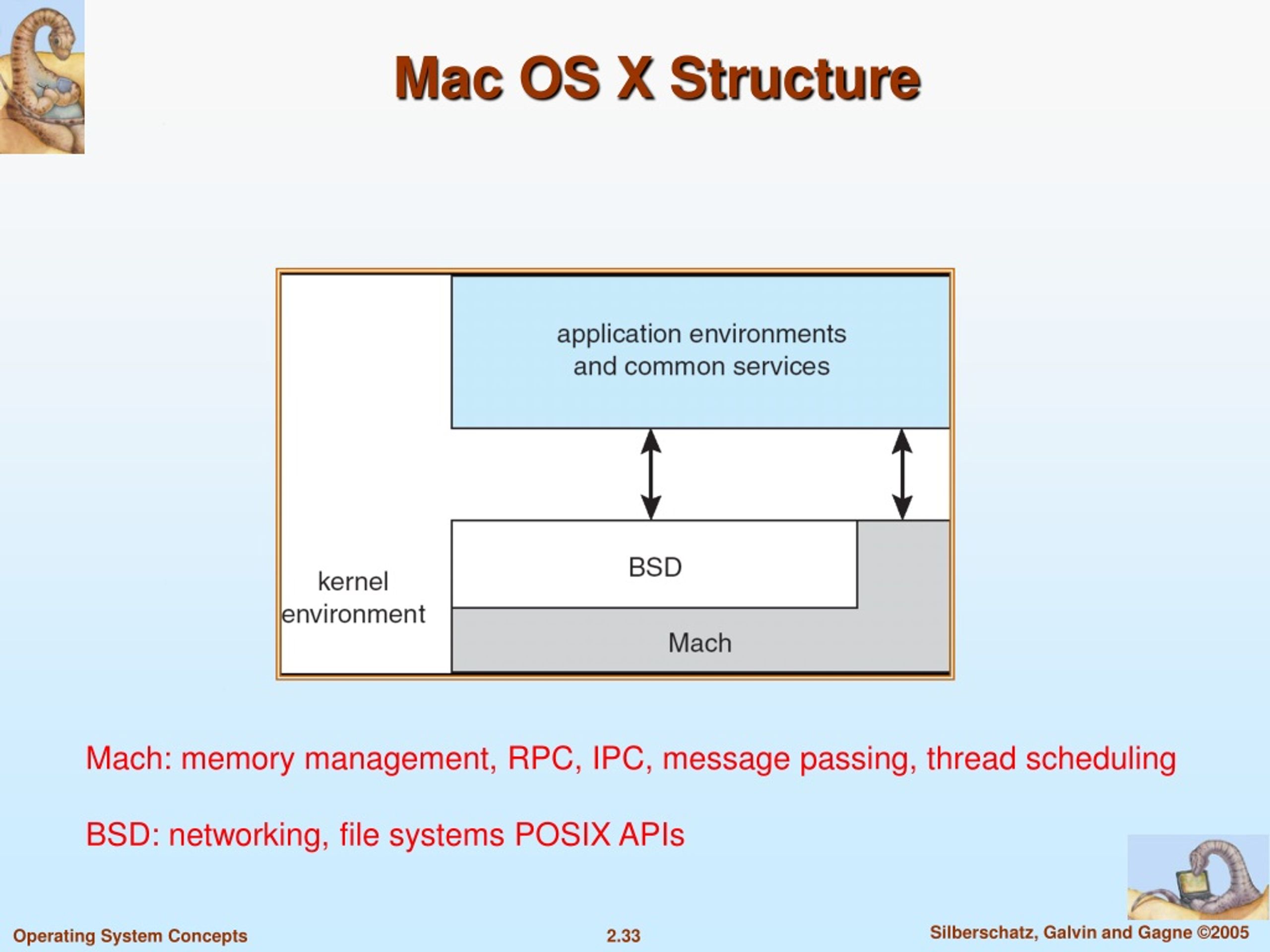 Mac OS X Structure

application environments and common services

kernel environment

BSD

Mach

Mach: memory management, RPC, IPC, message passing, thread scheduling

BSD: networking, file systems POSIX APIs

Operating System Concepts

2.33

Silberschatz, Galvin and Gagne ©2005